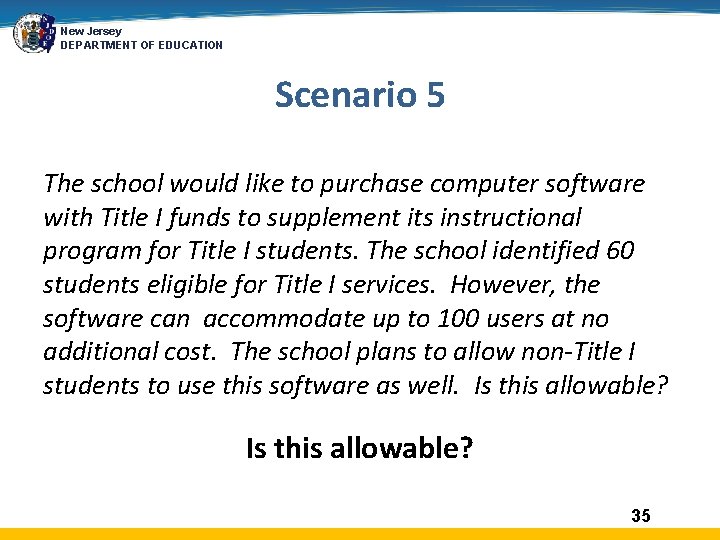 New Jersey
DEPARTMENT OF EDUCATION

Scenario 5

The school would like to purchase computer software with Title I funds to supplement its instructional program for Title I students. The school identified 60 students eligible for Title I services. However, the software can accommodate up to 100 users at no additional cost. The school plans to allow non-Title I students to use this software as well. Is this allowable?

Is this allowable?

35